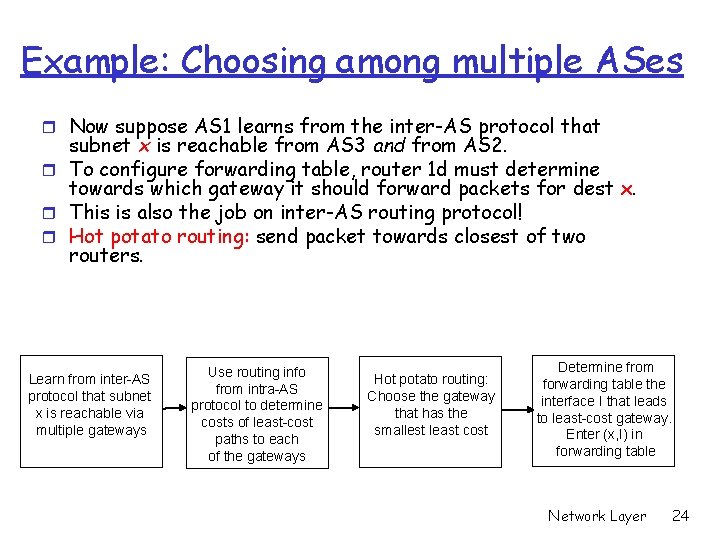 Example: Choosing among multiple ASes

Now suppose AS1 learns from the inter-AS protocol that subnet x is reachable from AS3 and from AS2.
To configure forwarding table, router 1d must determine towards which gateway it should forward packets for dest x.
This is also the job on inter-AS routing protocol!
Hot potato routing: send packet towards closest of two routers.

Learn from inter-AS protocol that subnet x is reachable via multiple gateways

Use routing info from intra-AS protocol to determine costs of least-cost paths to each of the gateways

Hot potato routing: Choose the gateway that has the smallest least cost

Determine from forwarding table the interface I that leads to least-cost gateway. Enter (x,I) in forwarding table

Network Layer 24